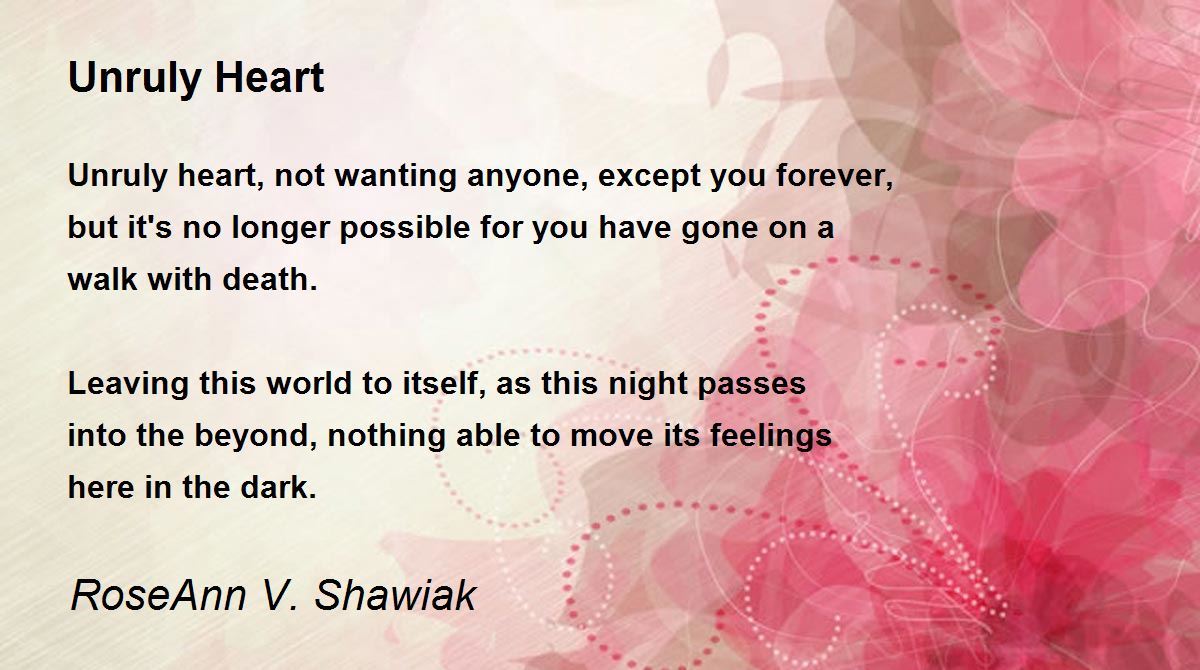 Unruly Heart

Unruly heart, not wanting anyone, except you forever, but it's no longer possible for you have gone on a walk with death.

Leaving this world to itself, as this night passes into the beyond, nothing able to move its feelings here in the dark.

RoseAnn V. Shawiak